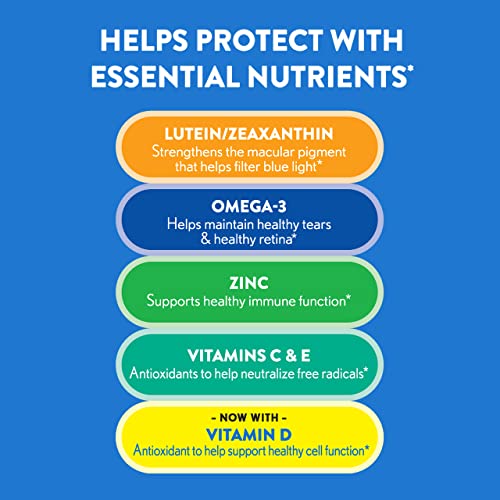 HELPS PROTECT WITH ESSENTIAL NUTRIENTS*

LUTEIN/ZEAXANTHIN
Strengthens the macular pigment that helps filter blue light*

OMEGA-3
Helps maintain healthy tears & healthy retina*

ZINC
Supports healthy immune function*

VITAMINS C & E
Antioxidants to help neutralize free radicals*

- NOW WITH -
VITAMIN D
Antioxidant to help support healthy cell function*